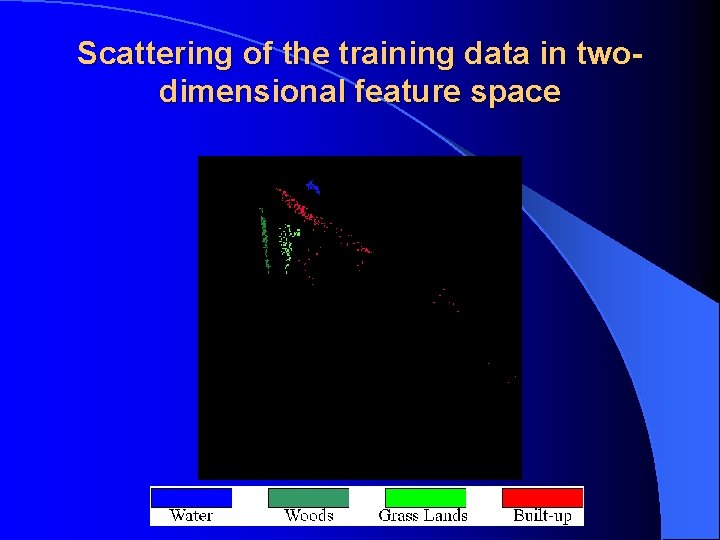 Scattering of the training data in two-dimensional feature space

Water Woods Grass Lands Built-up